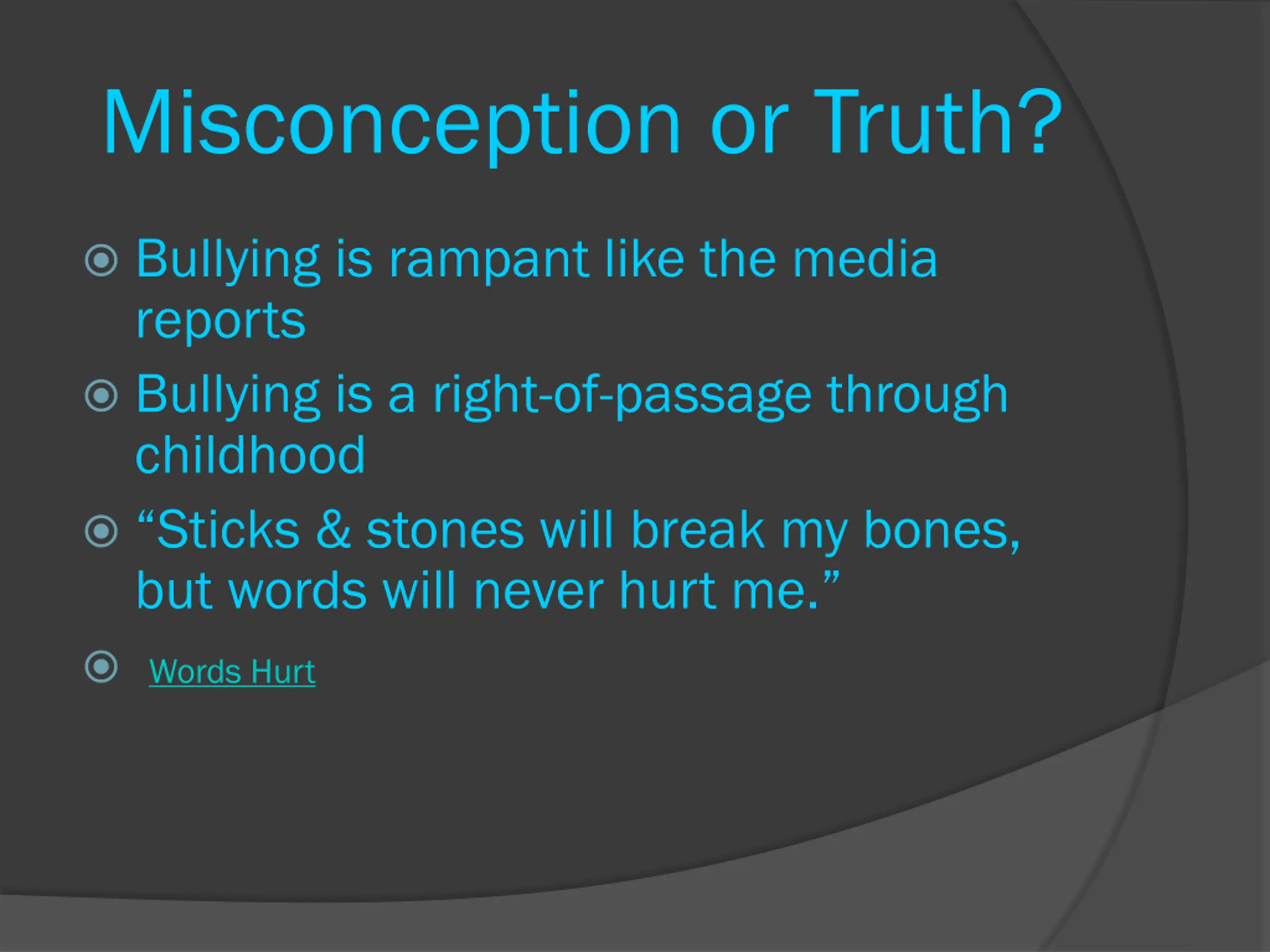 Misconception or Truth?

Bullying is rampant like the media reports

Bullying is a right-of-passage through childhood

“Sticks & stones will break my bones, but words will never hurt me.”

Words Hurt